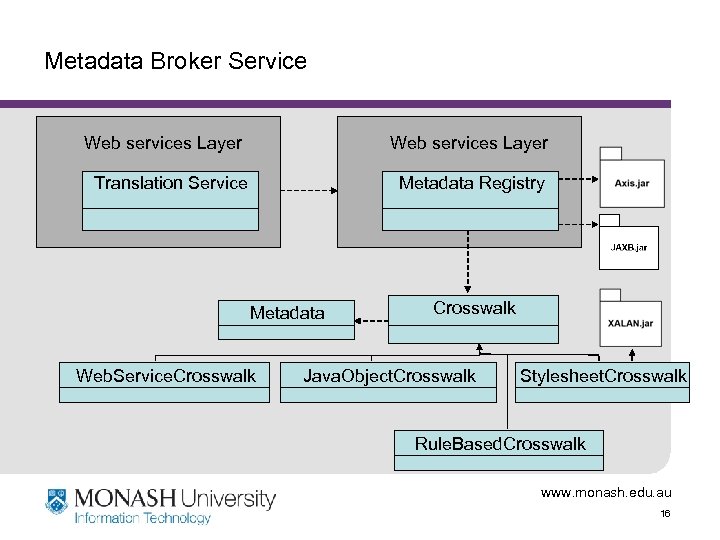 Metadata Broker Service

Web services Layer

Translation Service

Web services Layer

Metadata Registry

Axis.jar

JAXB.jar

Metadata

Crosswalk

XALAN.jar

WebServiceCrosswalk

JavaObjectCrosswalk

StylesheetCrosswalk

RuleBasedCrosswalk

MONASH University
Information Technology

www.monash.edu.au

16